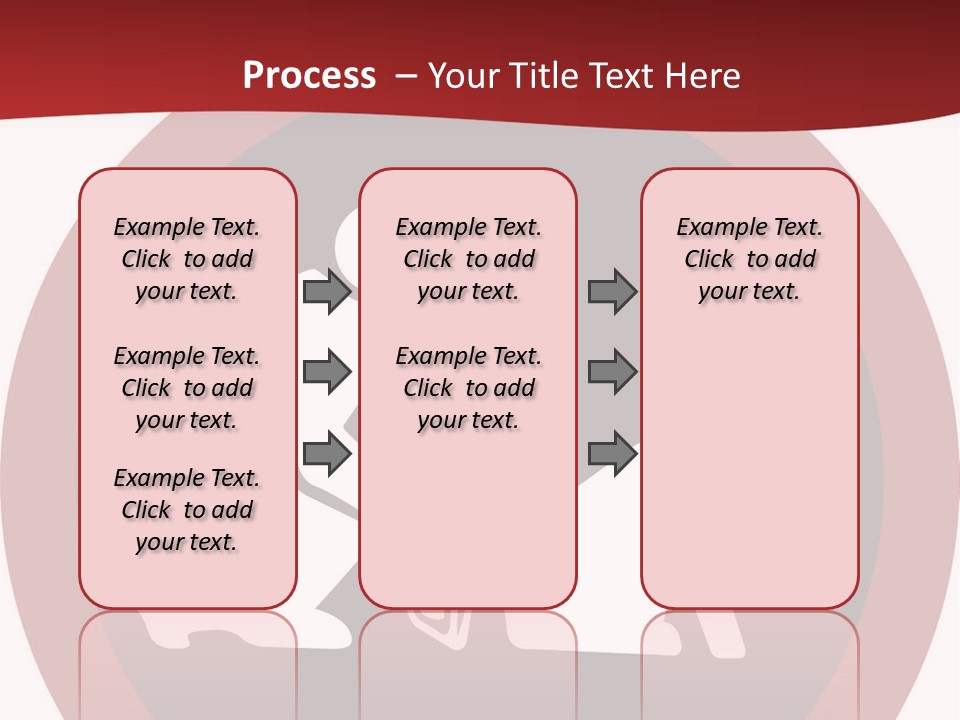 Process – Your Title Text Here

Example Text. Click to add your text.

Example Text. Click to add your text.

Example Text. Click to add your text.

Example Text. Click to add your text.

Example Text. Click to add your text.

Example Text. Click to add your text.